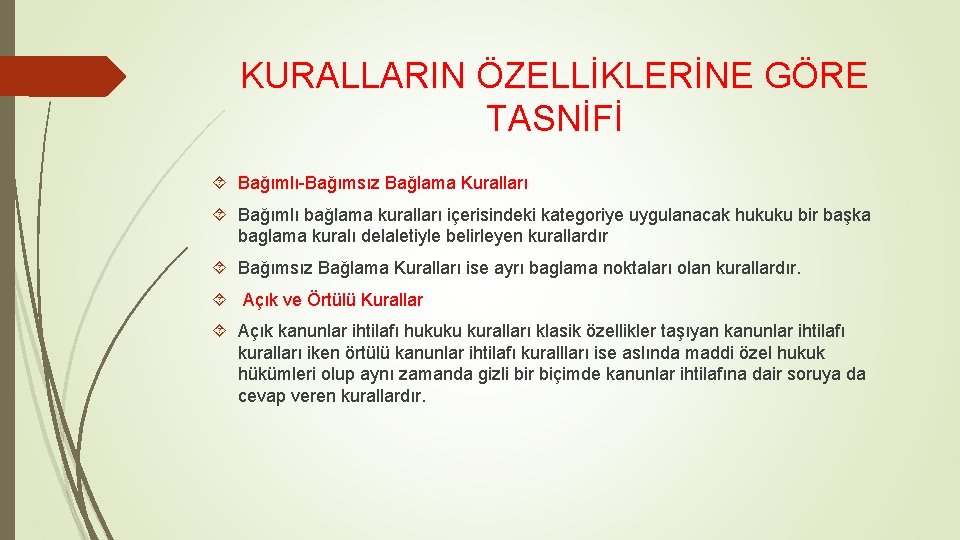 KURALLARIN ÖZELLİKLERİNE GÖRE TASNİFİ

Bağımlı-Bağımsız Bağlama Kuralları

Bağımlı bağlama kuralları içerisindeki kategoriye uygulanacak hukuku bir başka baglama kuralı delaletiyle belirleyen kurallardır

Bağımsız Bağlama Kuralları ise ayrı baglama noktaları olan kurallardır.

Açık ve Örtülü Kurallar

Açık kanunlar ihtilafı hukuku kuralları klasik özellikler taşıyan kanunlar ihtilafı kuralları iken örtülü kanunlar ihtilafı kurallları ise aslında maddi özel hukuk hükümleri olup aynı zamanda gizli bir biçimde kanunlar ihtilafına dair soruya da cevap veren kurallardır.